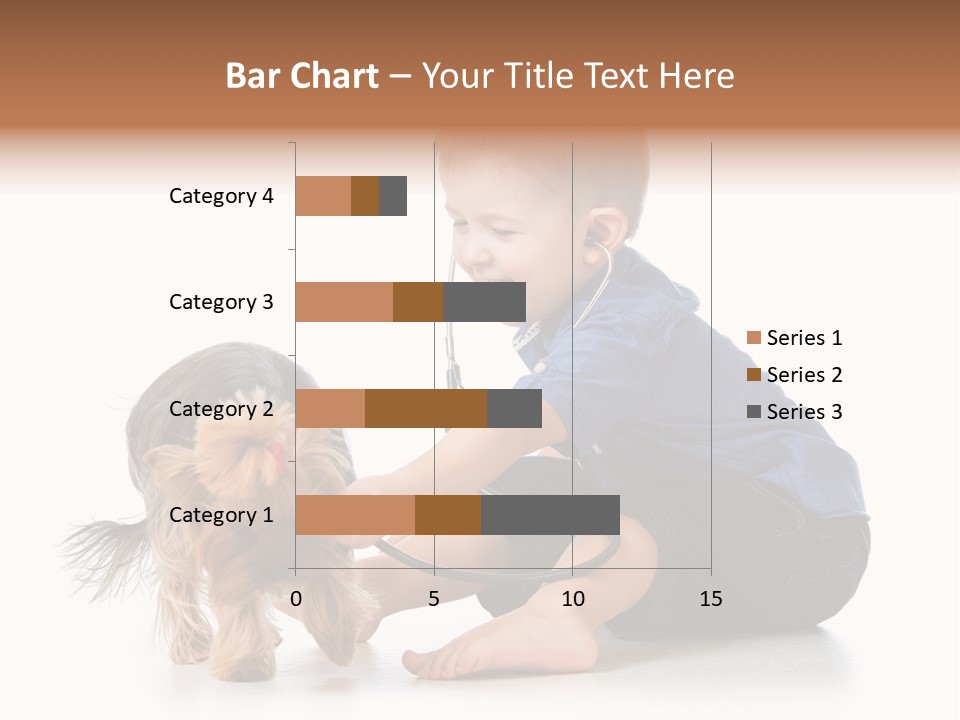 Bar Chart – Your Title Text Here

Category 4
Category 3
Category 2
Category 1

0
5
10
15

Series 1
Series 2
Series 3